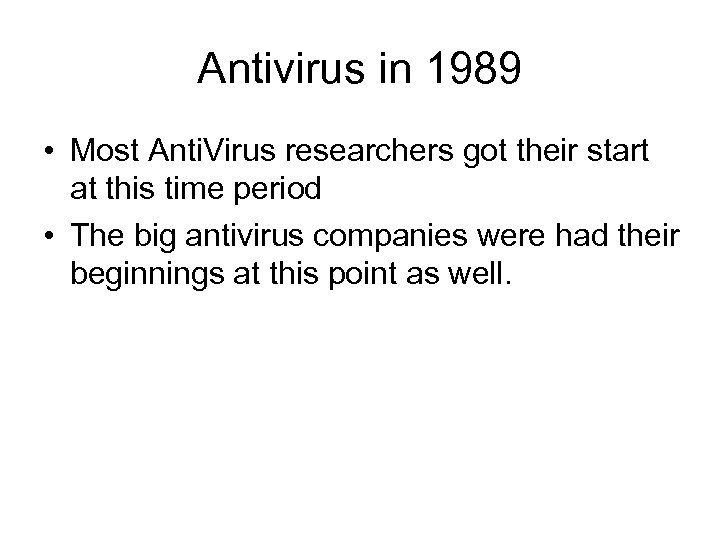 Antivirus in 1989

• Most AntiVirus researchers got their start at this time period

• The big antivirus companies were had their beginnings at this point as well.